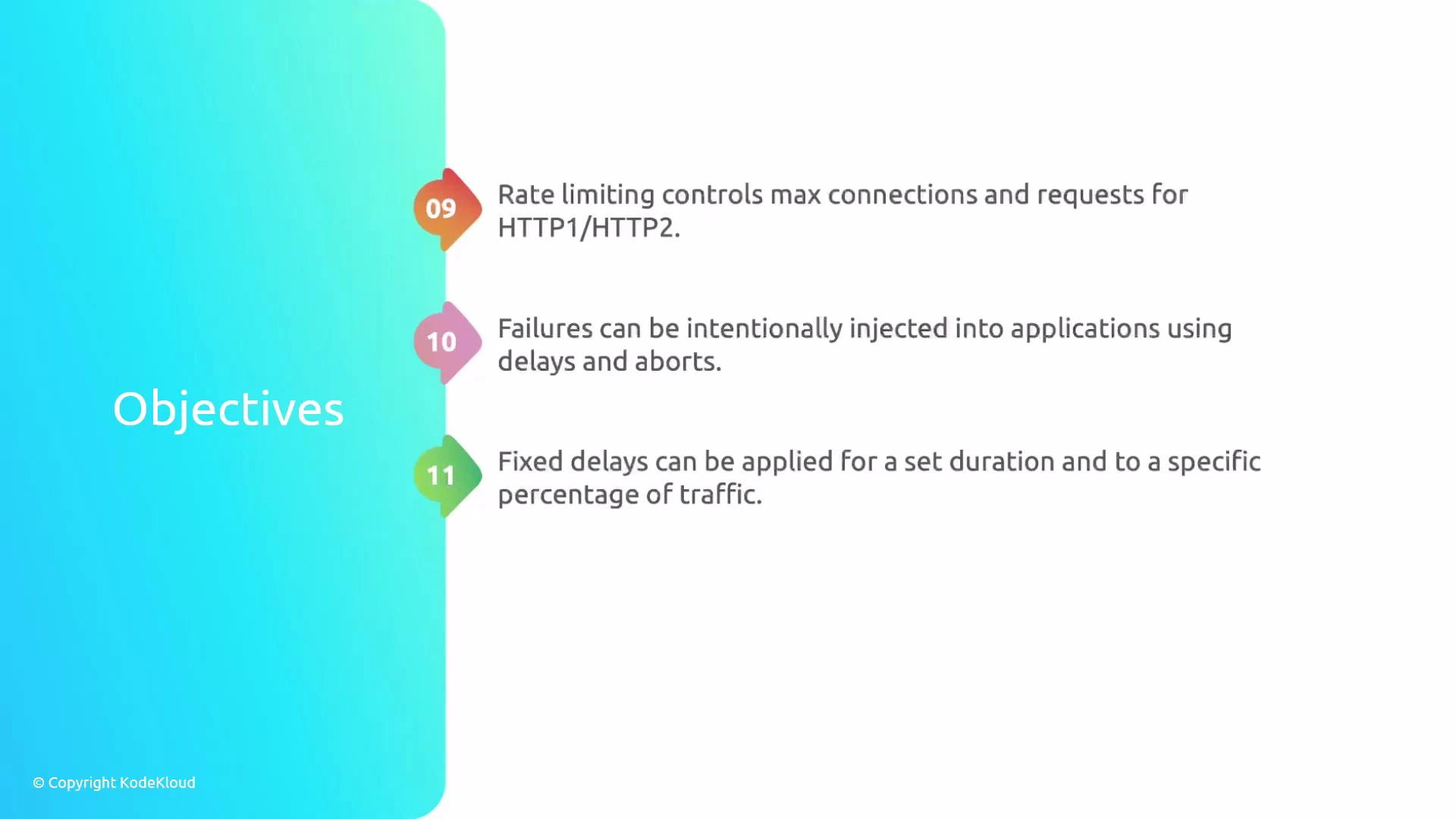 Objectives

09 Rate limiting controls max connections and requests for HTTP1/HTTP2.

10 Failures can be intentionally injected into applications using delays and aborts.

11 Fixed delays can be applied for a set duration and to a specific percentage of traffic.

© Copyright KodeKloud